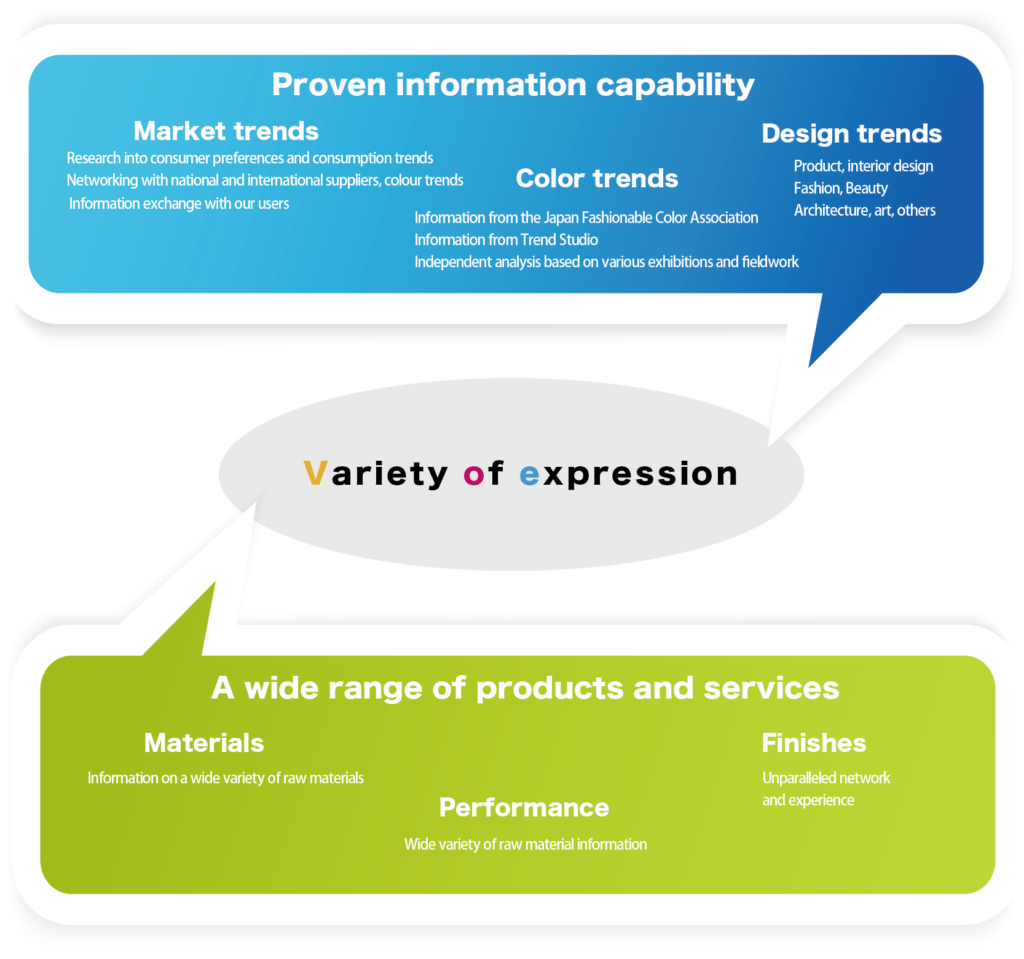 Proven information capability

Market trends
Research into consumer preferences and consumption trends
Networking with national and international suppliers, colour trends
Information exchange with our users

Color trends
Information from the Japan Fashionable Color Association
Information from Trend Studio
Independent analysis based on various exhibitions and fieldwork

Design trends
Product, interior design
Fashion, Beauty
Architecture, art, others

Variety of expression

A wide range of products and services

Materials
Information on a wide variety of raw materials

Performance
Wide variety of raw material information

Finishes
Unparalleled network and experience